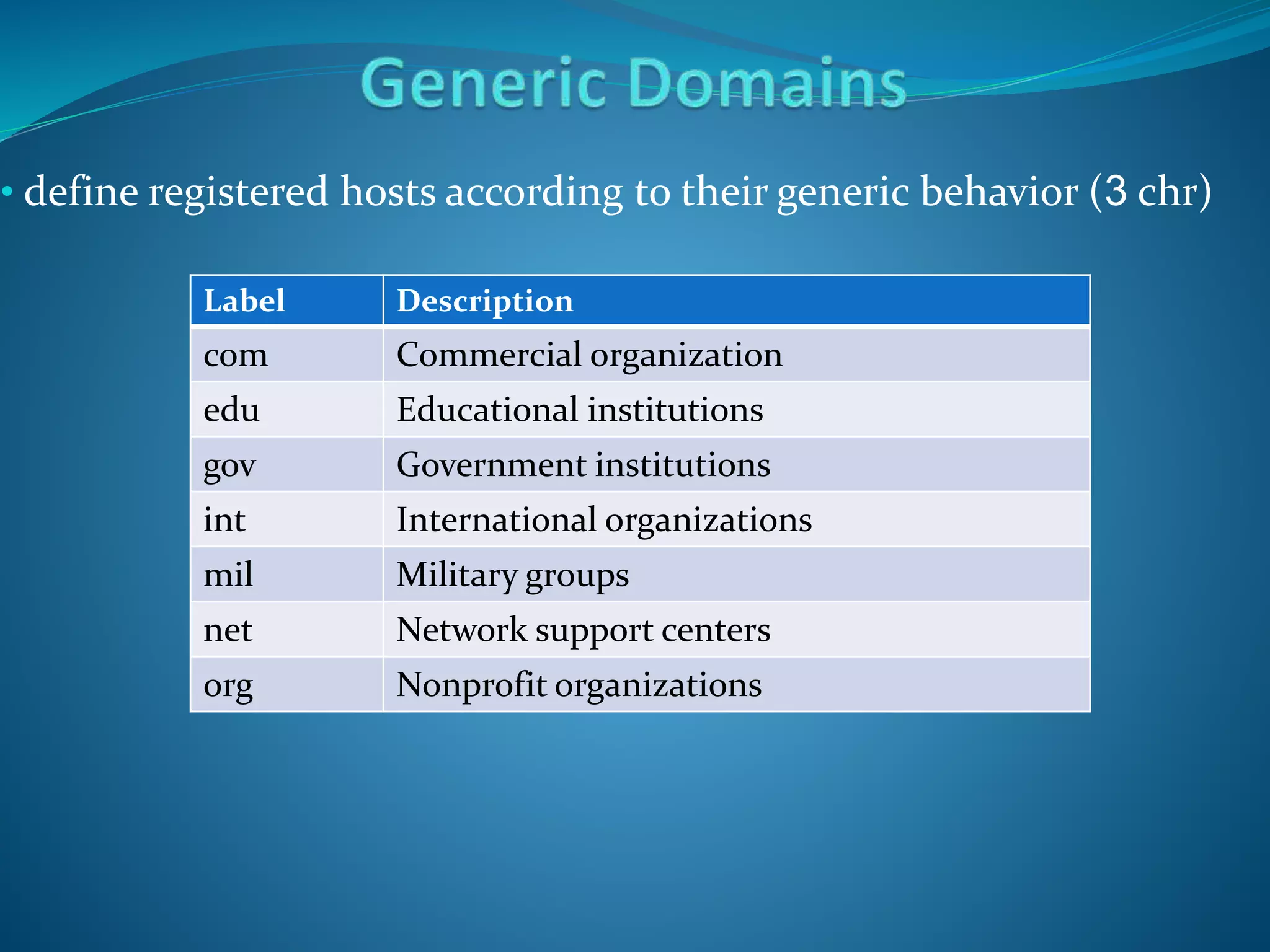 Generic Domains

• define registered hosts according to their generic behavior (3 chr)

| Label | Description |
|---|---|
| com | Commercial organization |
| edu | Educational institutions |
| gov | Government institutions |
| int | International organizations |
| mil | Military groups |
| net | Network support centers |
| org | Nonprofit organizations |